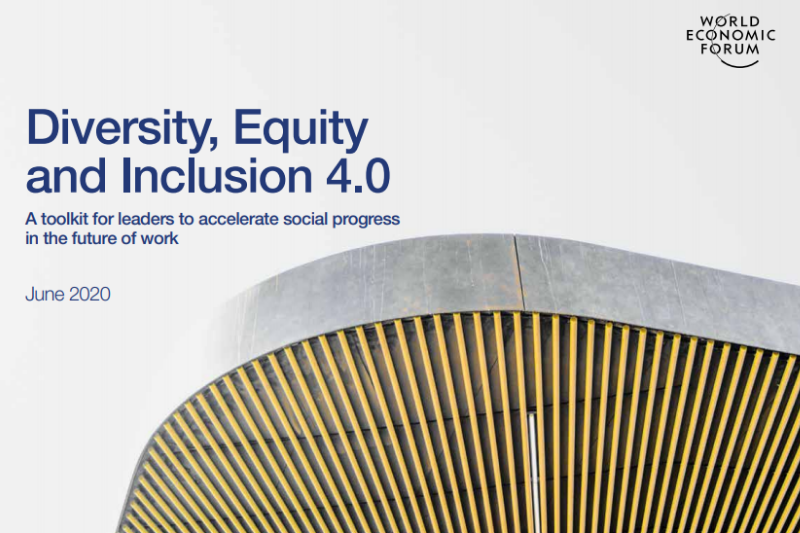 WORLD
ECONOMIC
FORUM

Diversity, Equity and Inclusion 4.0

A toolkit for leaders to accelerate social progress in the future of work

June 2020